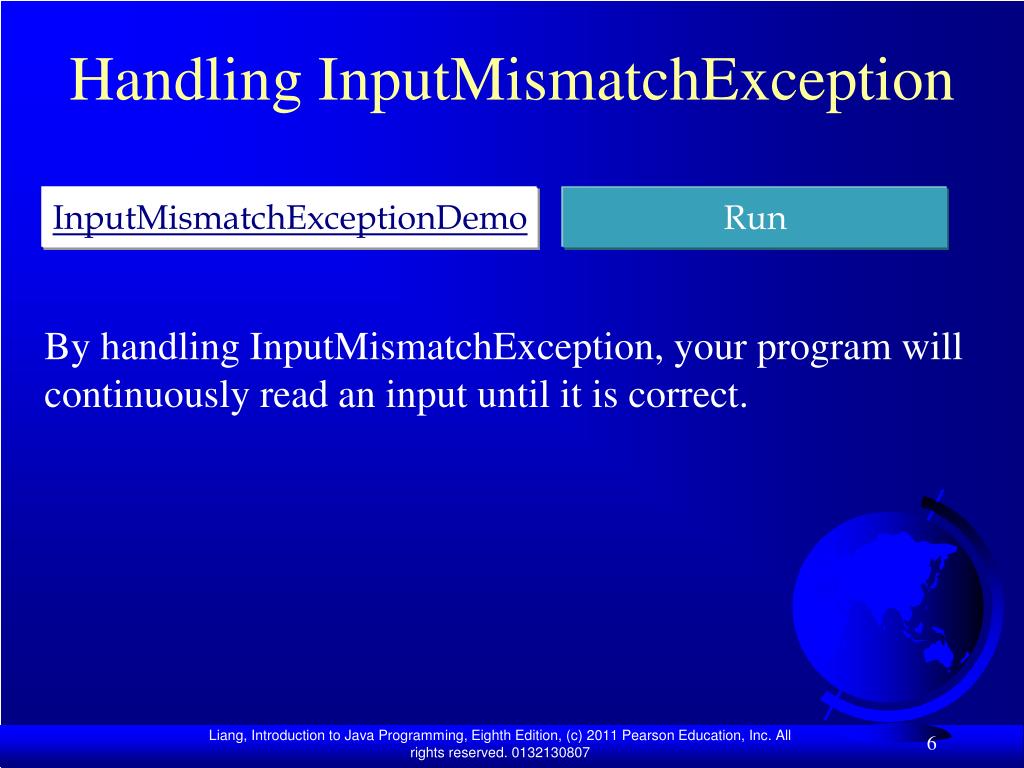 Handling InputMismatchException

InputMismatchExceptionDemo

Run

By handling InputMismatchException, your program will continuously read an input until it is correct.

Liang, Introduction to Java Programming, Eighth Edition, (c) 2011 Pearson Education, Inc. All rights reserved. 0132130807

6